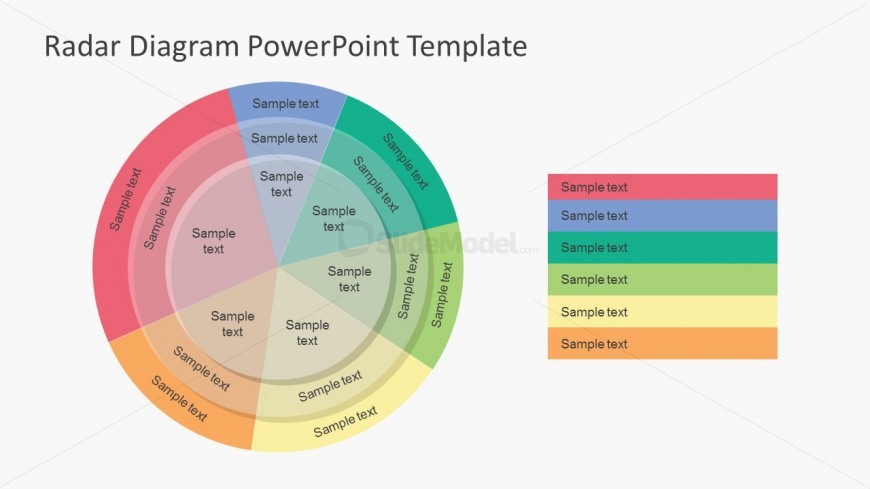 Radar Diagram PowerPoint Template

Sample text
Sample text
Sample text
Sample text
Sample text
Sample text
Sample text
Sample text
Sample text
Sample text
Sample text
Sample text
Sample text
Sample text
Sample text
Sample text
Sample text
Sample text

SlideModel.com

Sample text
Sample text
Sample text
Sample text
Sample text
Sample text